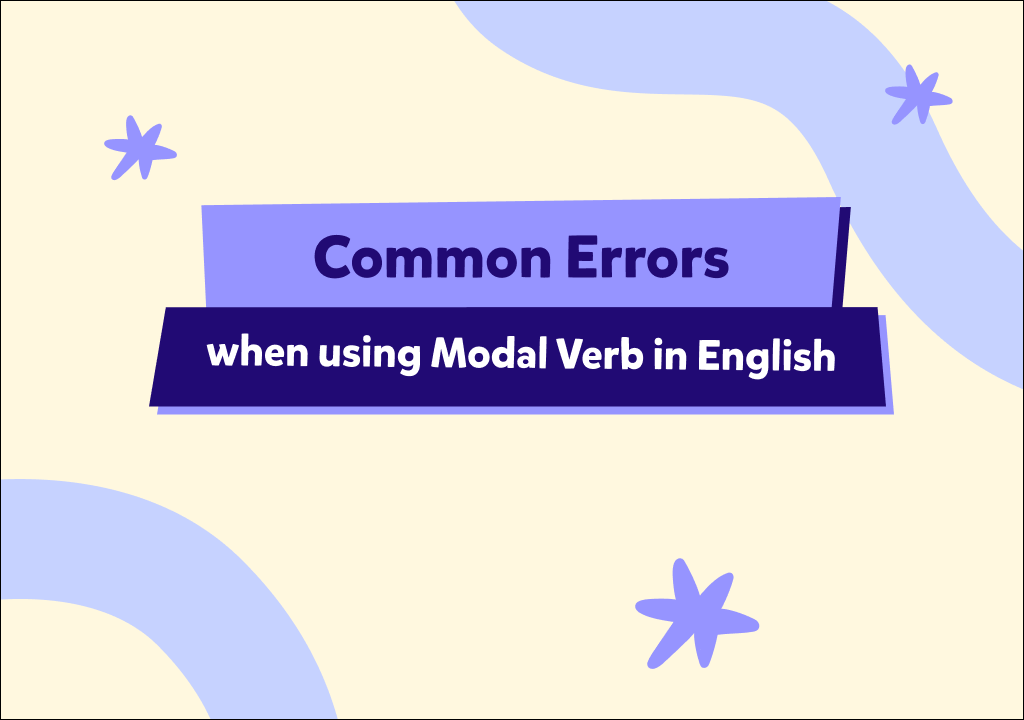 Common Errors

when using Modal Verb in English